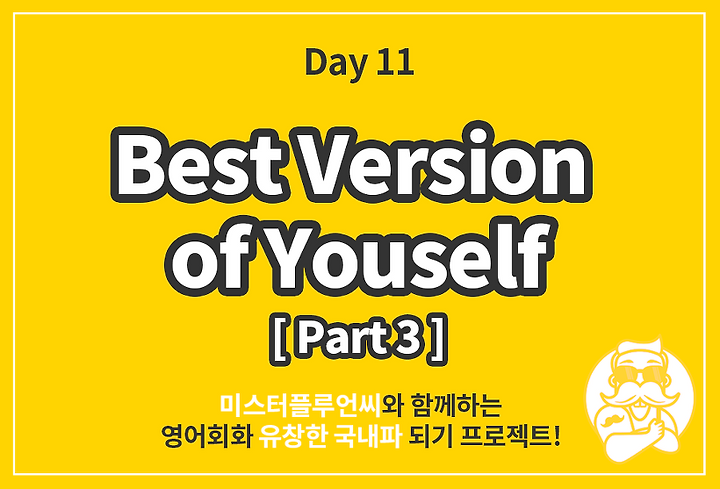 Day 11

Best Version of Youself

[ Part 3 ]

미스터플루언씨와 함께하는
영어회화 유창한 국내파 되기 프로젝트!